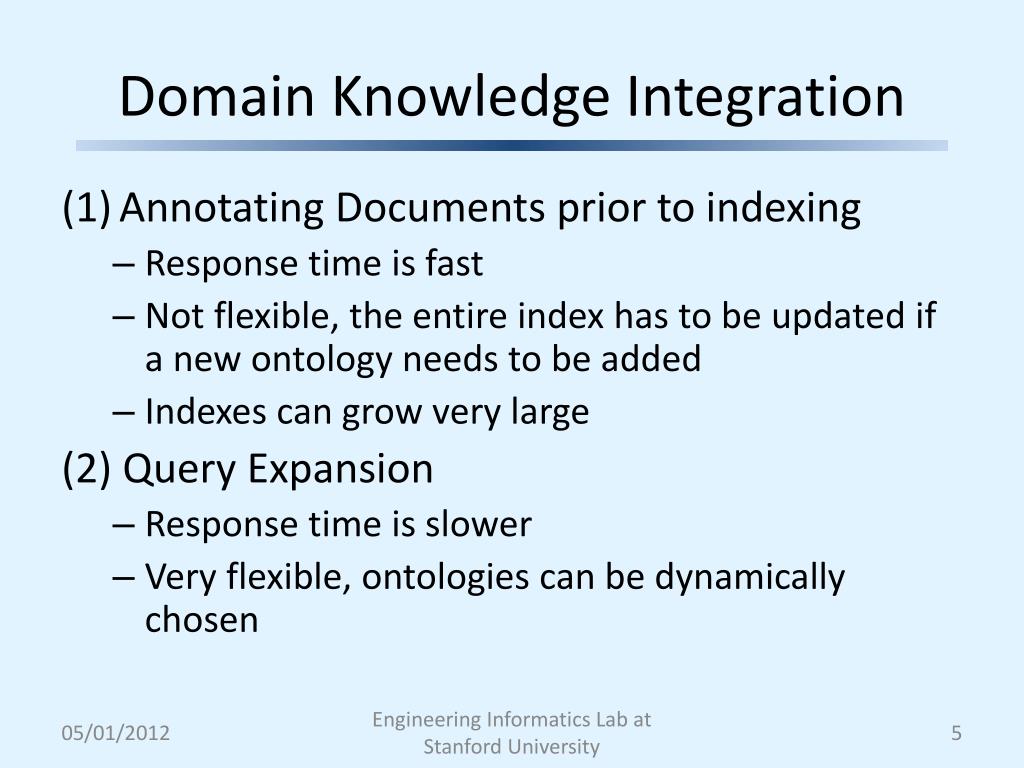 Domain Knowledge Integration

(1) Annotating Documents prior to indexing

– Response time is fast

– Not flexible, the entire index has to be updated if a new ontology needs to be added

– Indexes can grow very large

(2) Query Expansion

– Response time is slower

– Very flexible, ontologies can be dynamically chosen

05/01/2012

Engineering Informatics Lab at Stanford University

5